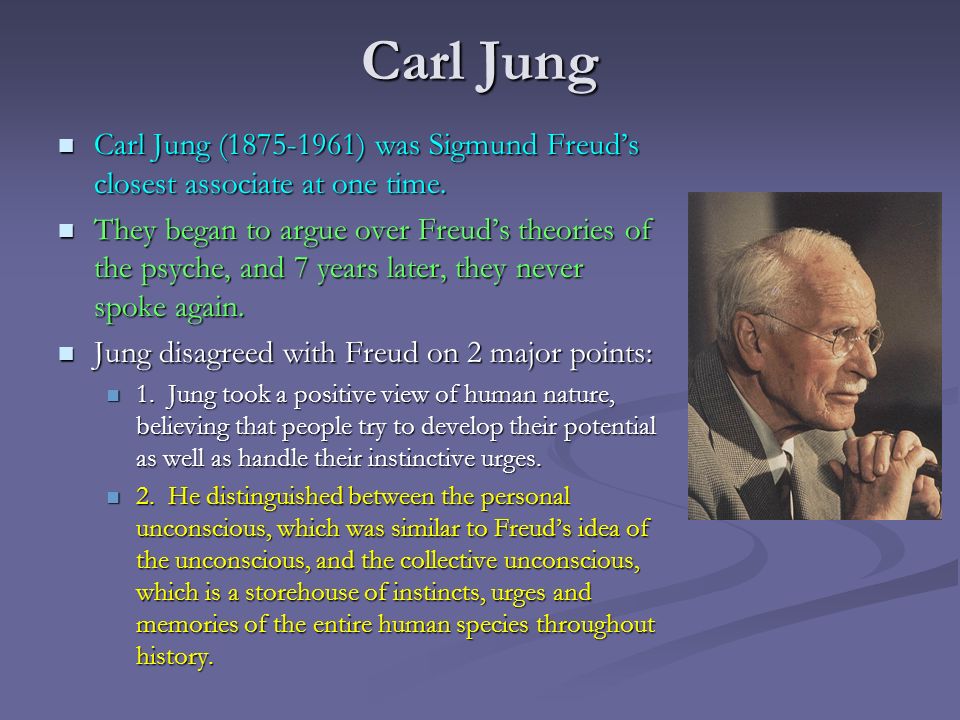 Carl Jung

Carl Jung (1875-1961) was Sigmund Freud's closest associate at one time.

They began to argue over Freud's theories of the psyche, and 7 years later, they never spoke again.

Jung disagreed with Freud on 2 major points:

1. Jung took a positive view of human nature, believing that people try to develop their potential as well as handle their instinctive urges.

2. He distinguished between the personal unconscious, which was similar to Freud's idea of the unconscious, and the collective unconscious, which is a storehouse of instincts, urges and memories of the entire human species throughout history.